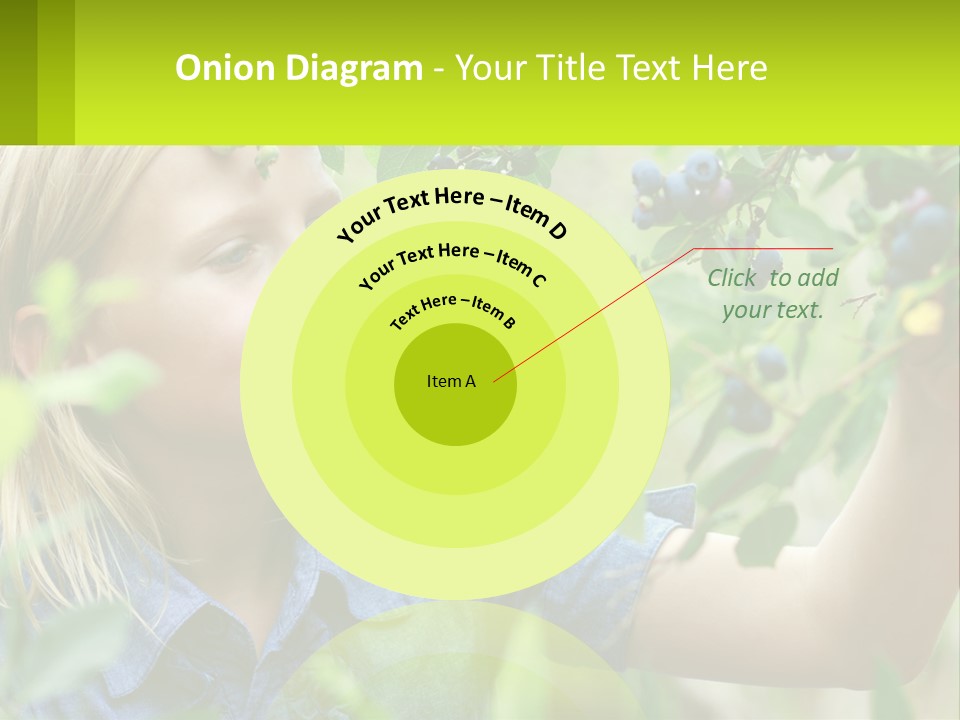 Onion Diagram - Your Title Text Here

Your Text Here – Item D

Your Text Here – Item C

Text Here – Item B

Item A

Click to add your text.